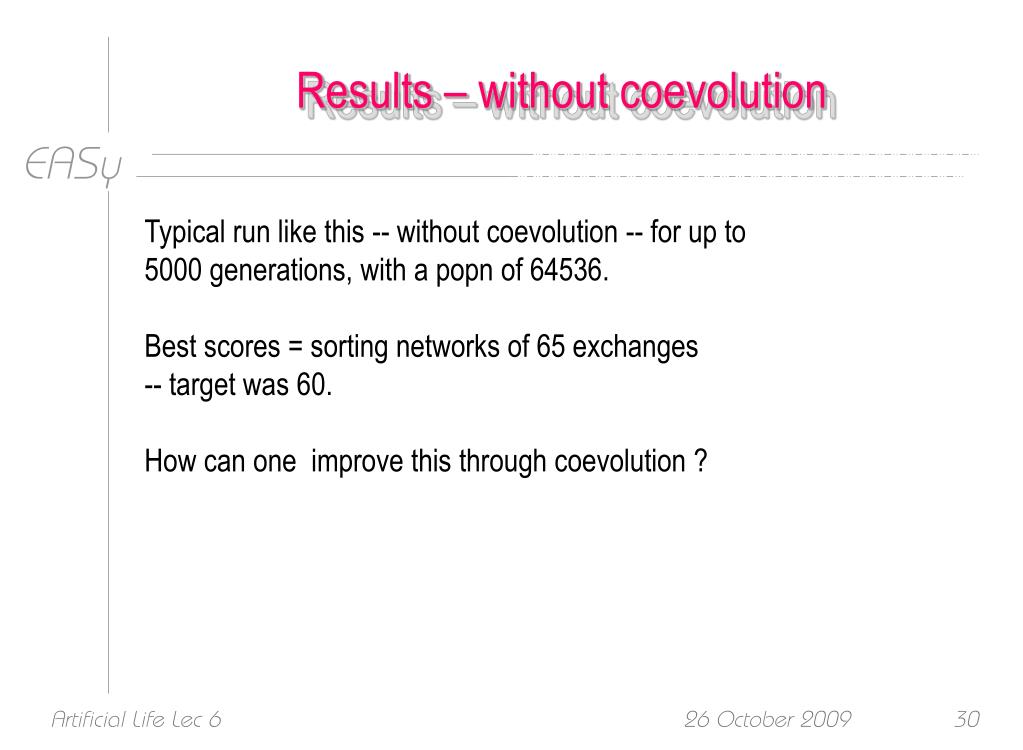 Results – without coevolution

EASy

Typical run like this -- without coevolution -- for up to 5000 generations, with a popn of 64536.

Best scores = sorting networks of 65 exchanges
-- target was 60.

How can one improve this through coevolution ?

Artificial Life Lec 6

26 October 2009

30